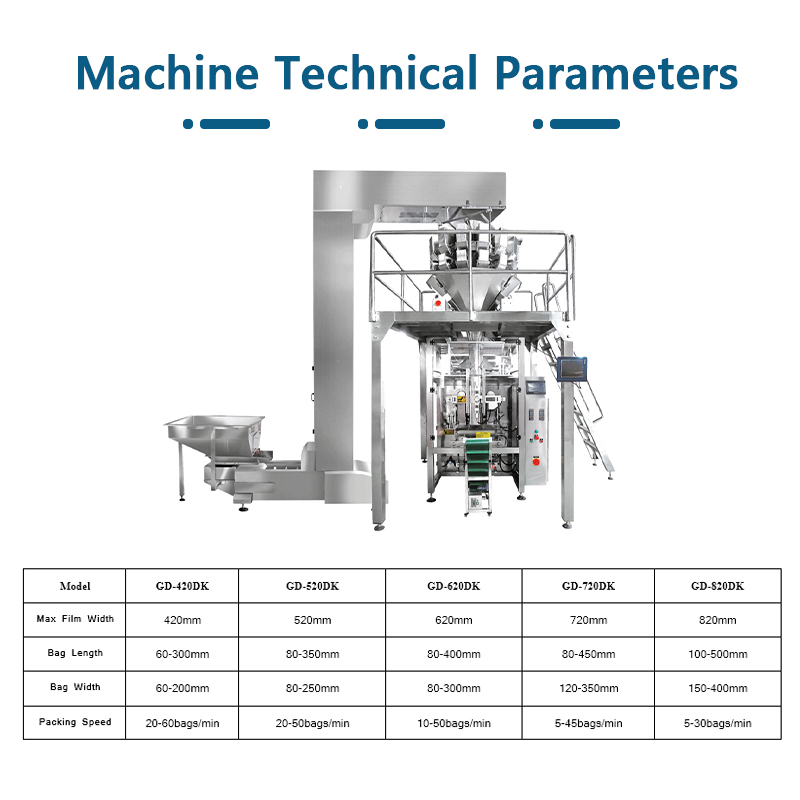 Machine Technical Parameters

| Model | GD-420DK | GD-520DK | GD-620DK | GD-720DK | GD-820DK |
|---|---|---|---|---|---|
| Max Film Width | 420mm | 520mm | 620mm | 720mm | 820mm |
| Bag Length | 60-300mm | 80-350mm | 80-400mm | 80-450mm | 100-500mm |
| Bag Width | 60-200mm | 80-250mm | 80-300mm | 120-350mm | 150-400mm |
| Packing Speed | 20-60bags/min | 20-50bags/min | 10-50bags/min | 5-45bags/min | 5-30bags/min |